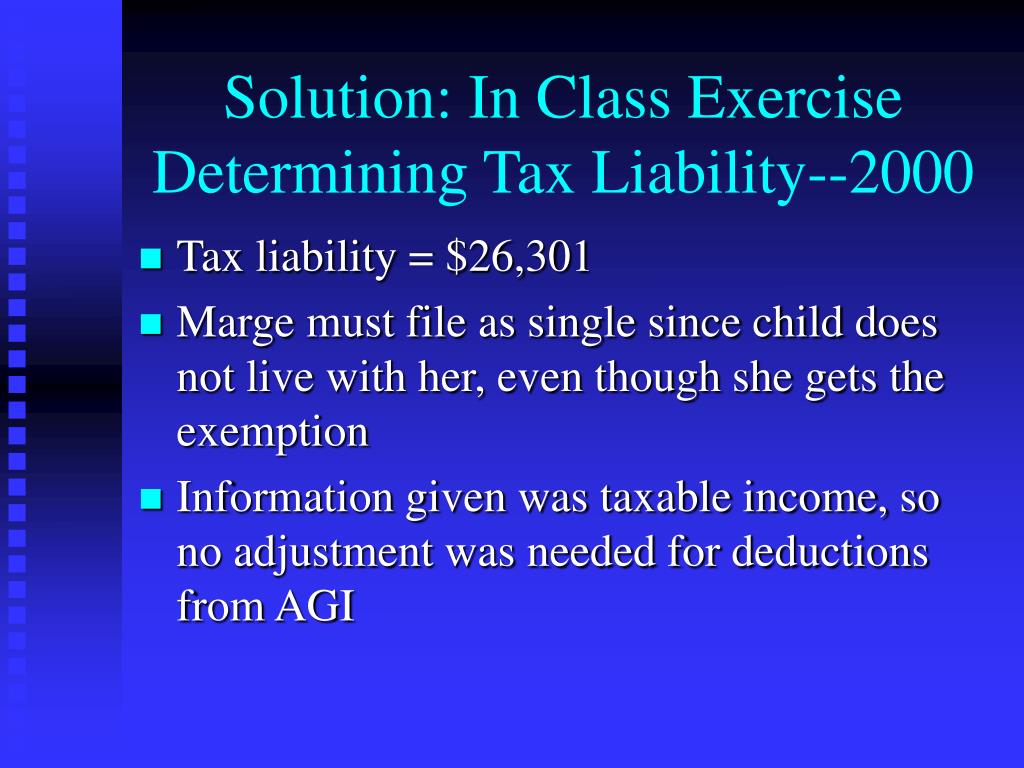 Solution: In Class Exercise Determining Tax Liability--2000

Tax liability = \$26,301

Marge must file as single since child does not live with her, even though she gets the exemption

Information given was taxable income, so no adjustment was needed for deductions from AGI